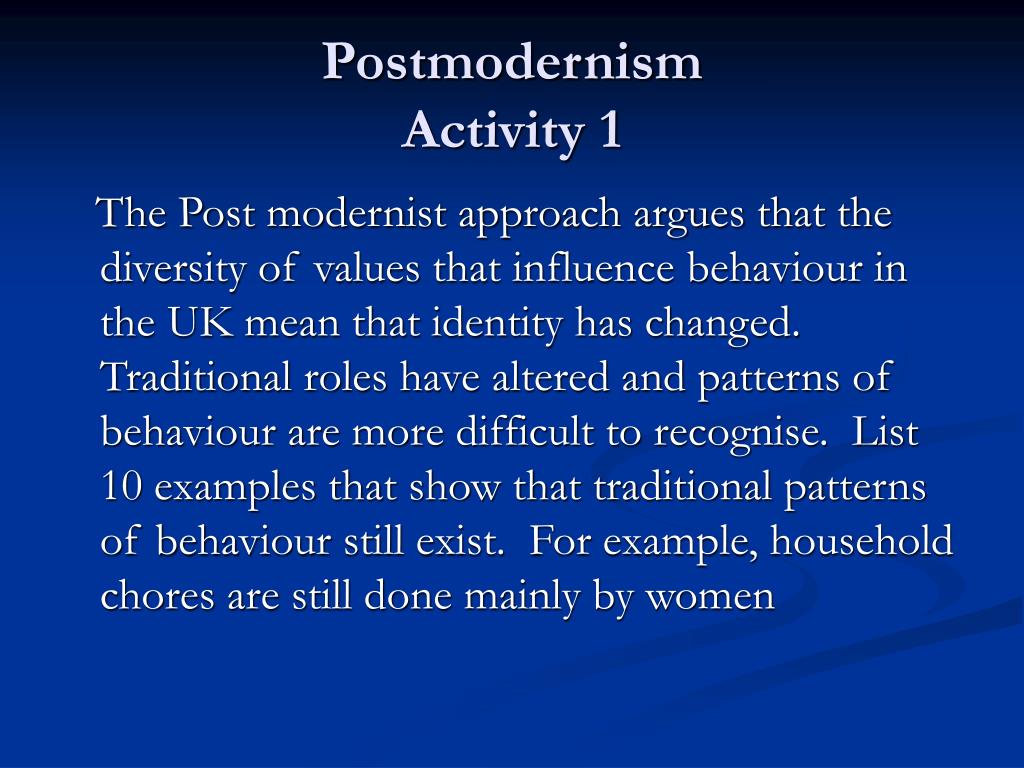 Postmodernism
Activity 1

The Post modernist approach argues that the diversity of values that influence behaviour in the UK mean that identity has changed. Traditional roles have altered and patterns of behaviour are more difficult to recognise. List 10 examples that show that traditional patterns of behaviour still exist. For example, household chores are still done mainly by women